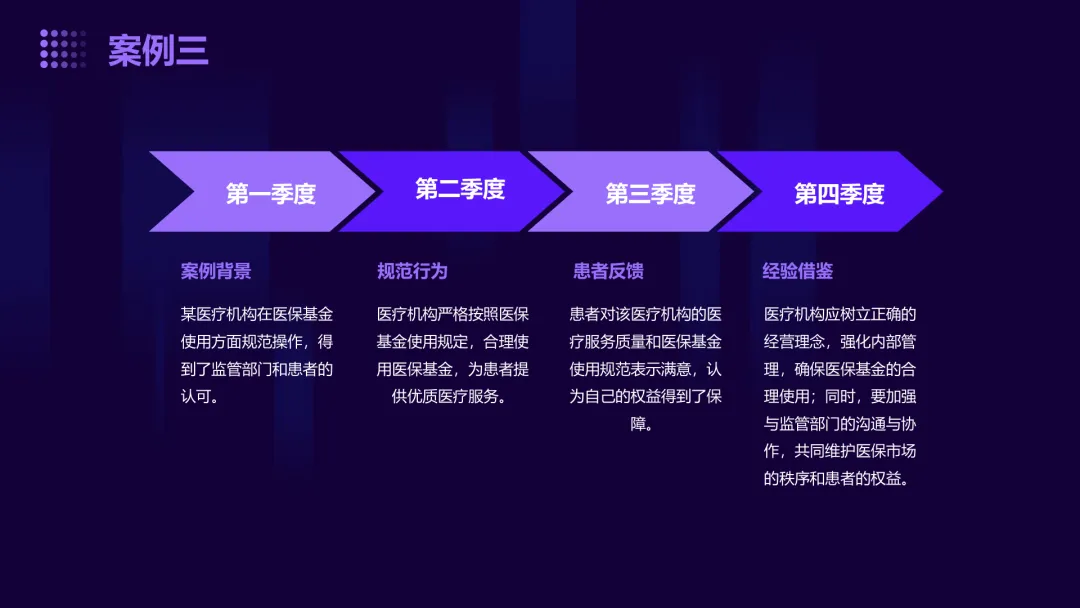 案例三

第一季度

第二季度

第三季度

第四季度

案例背景

某医疗机构在医保基金使用方面规范操作，得到了监管部门和患者的认可。

规范行为

医疗机构严格按照医保基金使用规定，合理使用医保基金，为患者提供优质医疗服务。

患者反馈

患者对该医疗机构的医疗服务质量和医保基金使用规范表示满意，认为自己的权益得到了保障。

经验借鉴

医疗机构应树立正确的经营理念，强化内部管理，确保医保基金的合理使用；同时，要加强与监管部门的沟通与协作，共同维护医保市场的秩序和患者的权益。